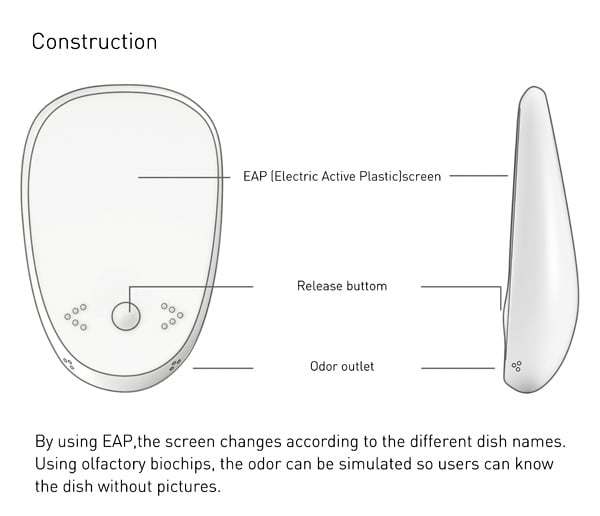 Construction

EAP (Electric Active Plastic)screen

Release buttom

Odor outlet

By using EAP,the screen changes according to the different dish names. Using olfactory biochips, the odor can be simulated so users can know the dish without pictures.